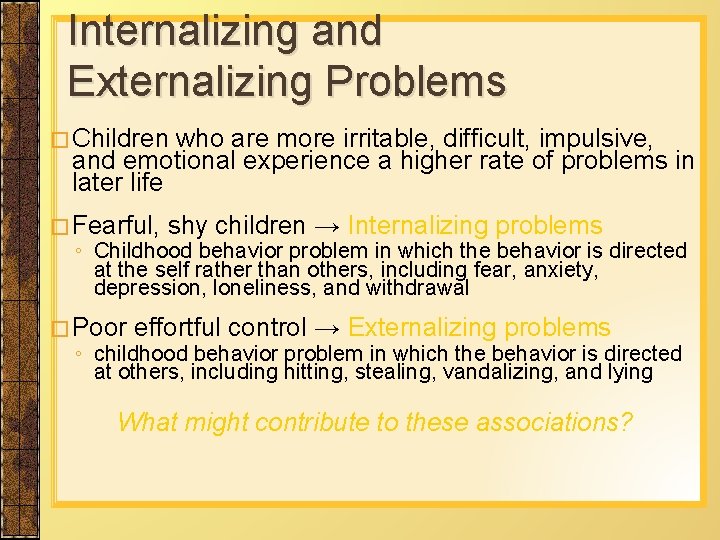 Internalizing and Externalizing Problems

□ Children who are more irritable, difficult, impulsive, and emotional experience a higher rate of problems in later life

□ Fearful, shy children → Internalizing problems
◦ Childhood behavior problem in which the behavior is directed at the self rather than others, including fear, anxiety, depression, loneliness, and withdrawal

□ Poor effortful control → Externalizing problems
◦ childhood behavior problem in which the behavior is directed at others, including hitting, stealing, vandalizing, and lying

What might contribute to these associations?